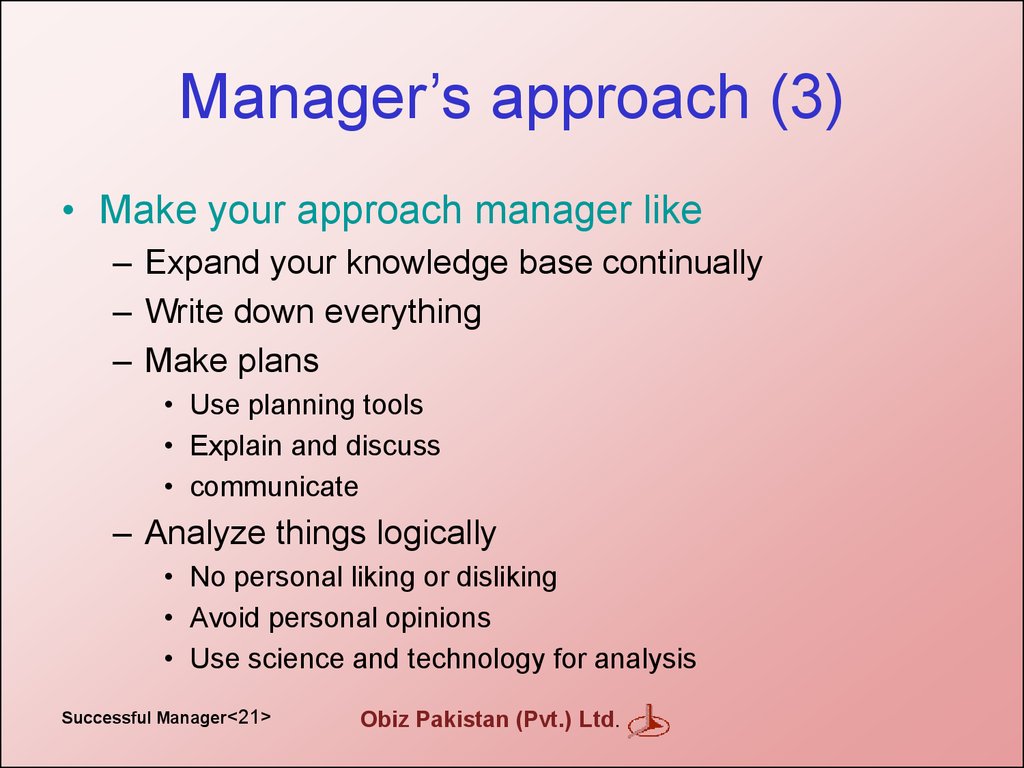 Manager’s approach (3)

• Make your approach manager like
– Expand your knowledge base continually
– Write down everything
– Make plans
• Use planning tools
• Explain and discuss
• communicate
– Analyze things logically
• No personal liking or disliking
• Avoid personal opinions
• Use science and technology for analysis

Successful Manager<21>

Obiz Pakistan (Pvt.) Ltd.